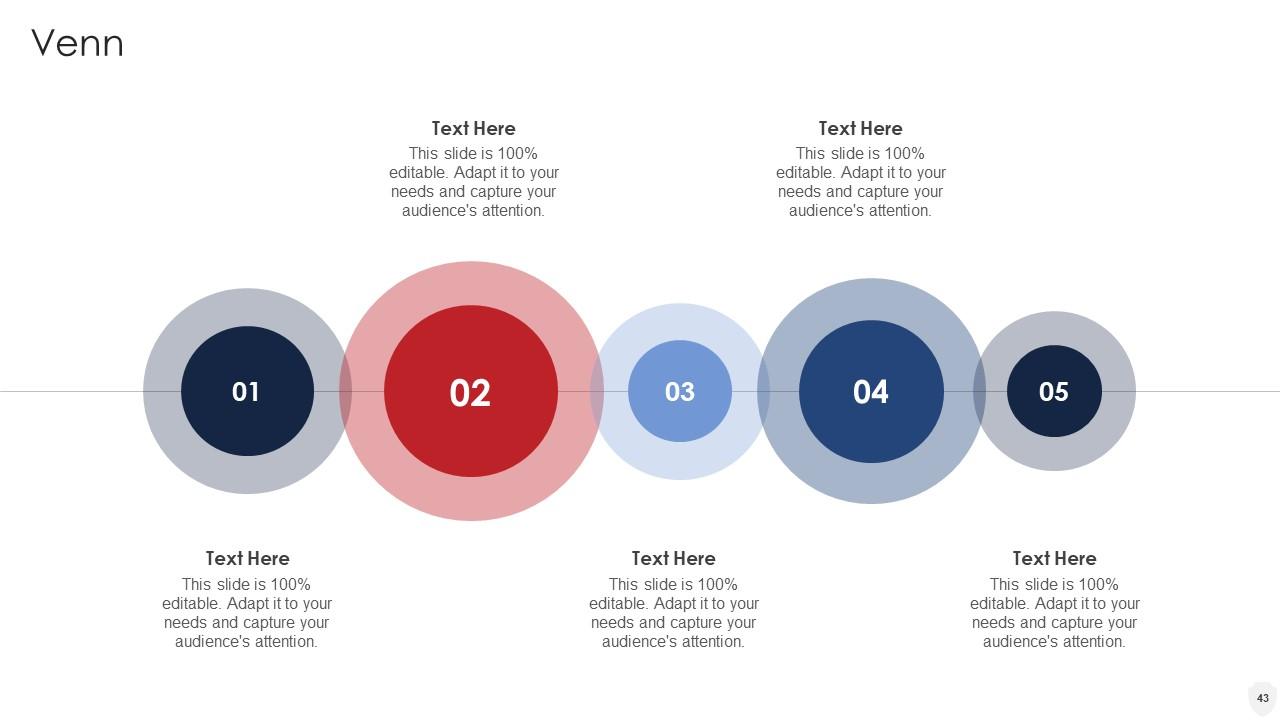 Venn

Text Here
This slide is 100% editable. Adapt it to your needs and capture your audience's attention.

Text Here
This slide is 100% editable. Adapt it to your needs and capture your audience's attention.

01

02

03

04

05

Text Here
This slide is 100% editable. Adapt it to your needs and capture your audience's attention.

Text Here
This slide is 100% editable. Adapt it to your needs and capture your audience's attention.

Text Here
This slide is 100% editable. Adapt it to your needs and capture your audience's attention.

43